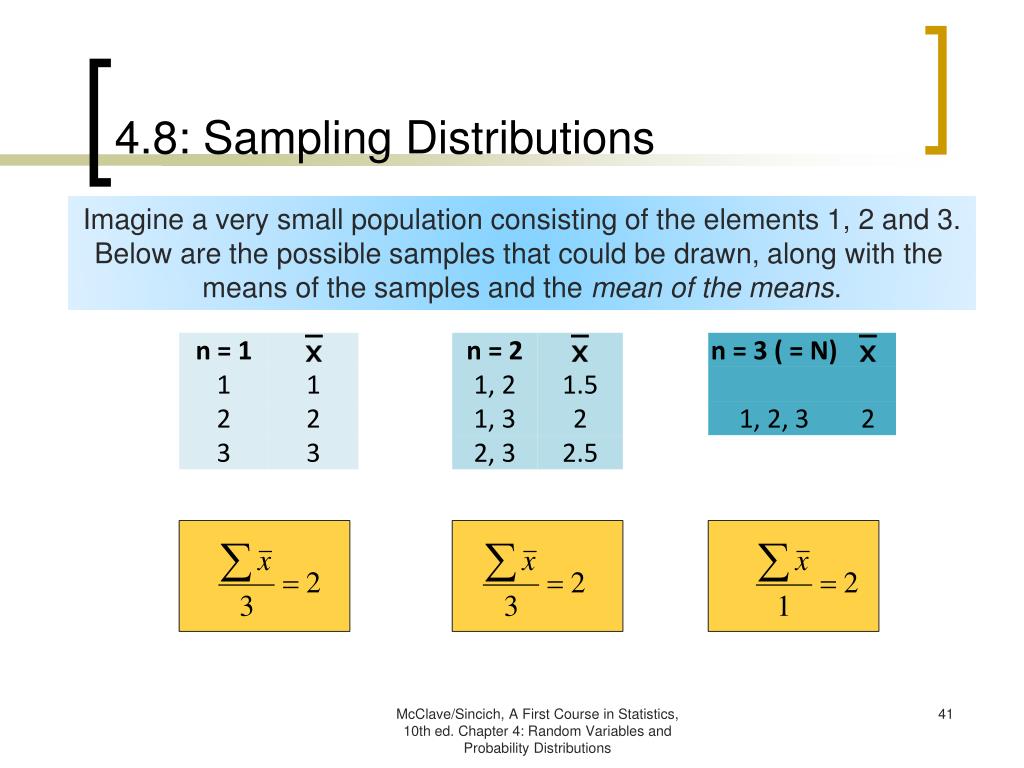 4.8: Sampling Distributions

Imagine a very small population consisting of the elements 1, 2 and 3. Below are the possible samples that could be drawn, along with the means of the samples and the *mean of the means*.

| n = 1 | $\bar{x}$ |
|---|---|
| 1 | 1 |
| 2 | 2 |
| 3 | 3 |

| n = 2 | $\bar{x}$ |
|---|---|
| 1, 2 | 1.5 |
| 1, 3 | 2 |
| 2, 3 | 2.5 |

| n = 3 ( = N) | $\bar{x}$ |
|---|---|
| | |
| 1, 2, 3 | 2 |

$\frac{\sum \bar{x}}{3} = 2$

$\frac{\sum \bar{x}}{3} = 2$

$\frac{\sum \bar{x}}{1} = 2$

McClave/Sincich, A First Course in Statistics, 10th ed. Chapter 4: Random Variables and Probability Distributions

41